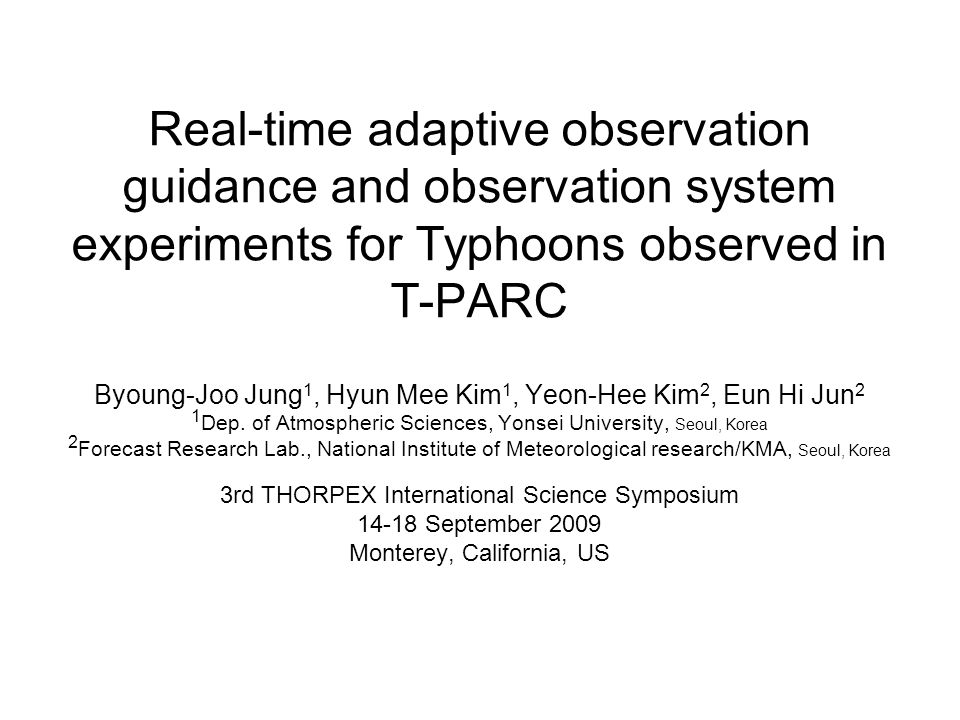 Real-time adaptive observation guidance and observation system experiments for Typhoons observed in T-PARC

Byoung-Joo Jung$^1$, Hyun Mee Kim$^1$, Yeon-Hee Kim$^2$, Eun Hi Jun$^2$
$^1$Dep. of Atmospheric Sciences, Yonsei University, Seoul, Korea
$^2$Forecast Research Lab., National Institute of Meteorological research/KMA, Seoul, Korea

3rd THORPEX International Science Symposium
14-18 September 2009
Monterey, California, US